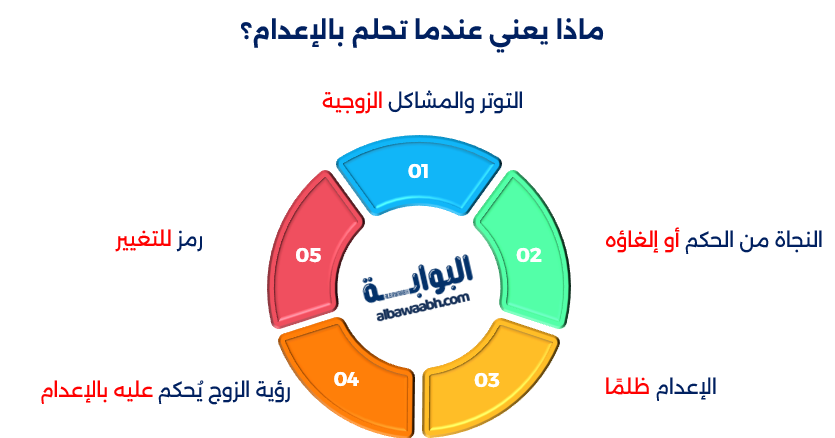 ماذا يعني عندما تحلم بالإعدام؟

التوتر والمشاكل الزوجية

01

النجاة من الحكم أو إلغاؤه

02

الإعدام ظلمًا

03

رؤية الزوج يُحكم عليه بالإعدام

04

رمز للتغيير

05

البوابة
albawaabh.com